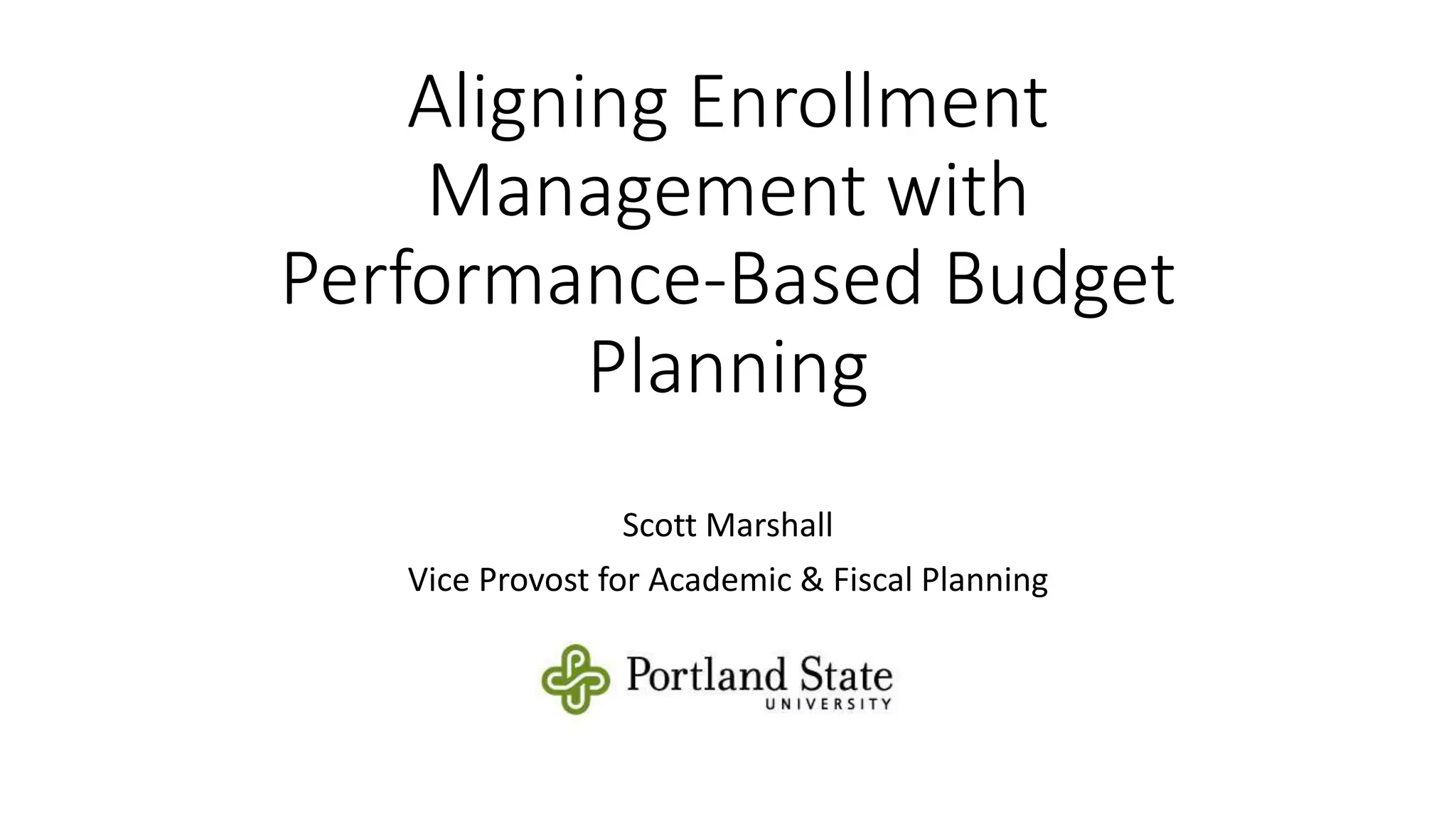 Aligning Enrollment Management with Performance-Based Budget Planning

Scott Marshall

Vice Provost for Academic & Fiscal Planning

Portland State
UNIVERSITY